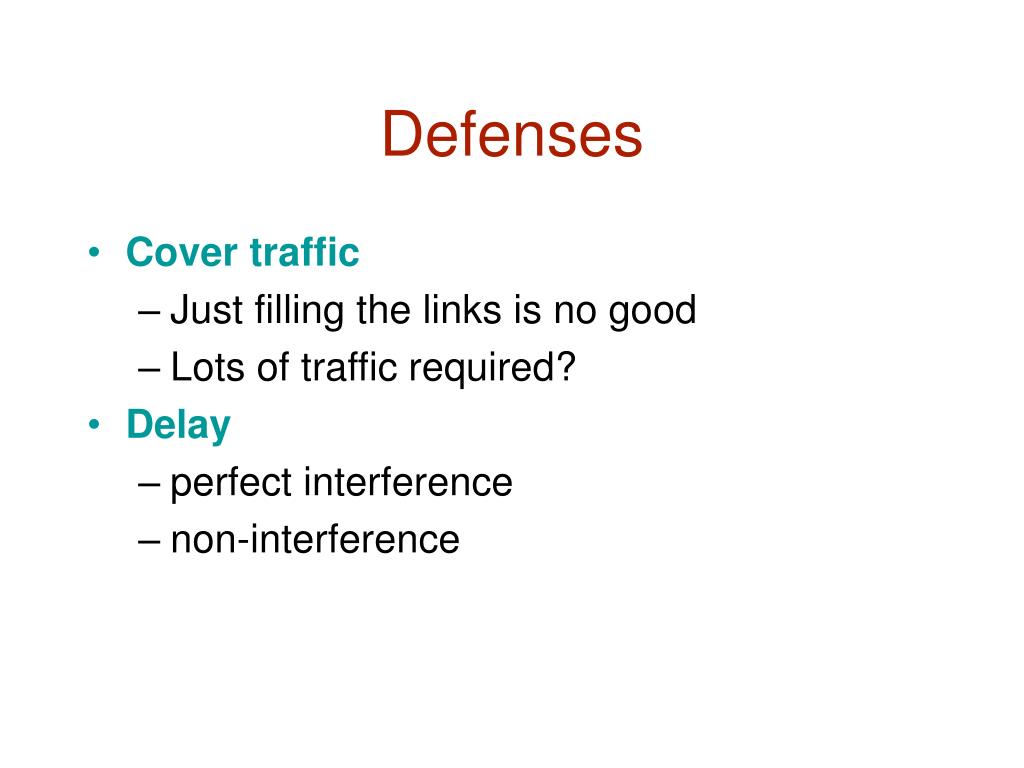 Defenses

• Cover traffic
– Just filling the links is no good
– Lots of traffic required?
• Delay
– perfect interference
– non-interference